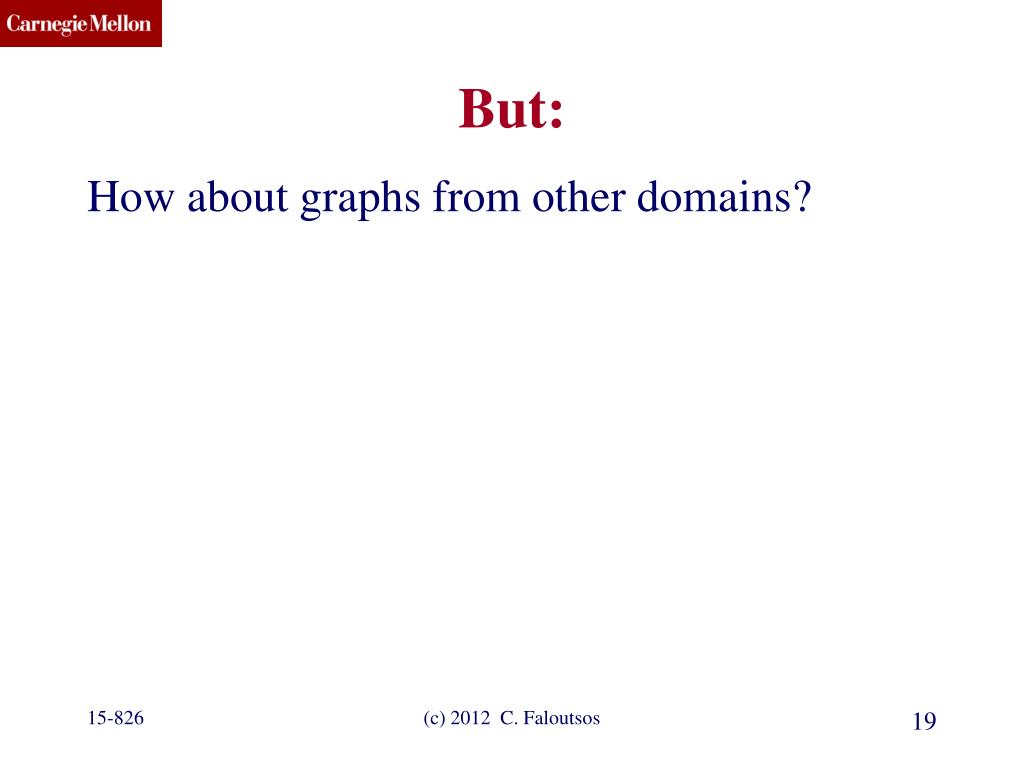 Carnegie Mellon

But:

How about graphs from other domains?

15-826

(c) 2012 C. Faloutsos

19